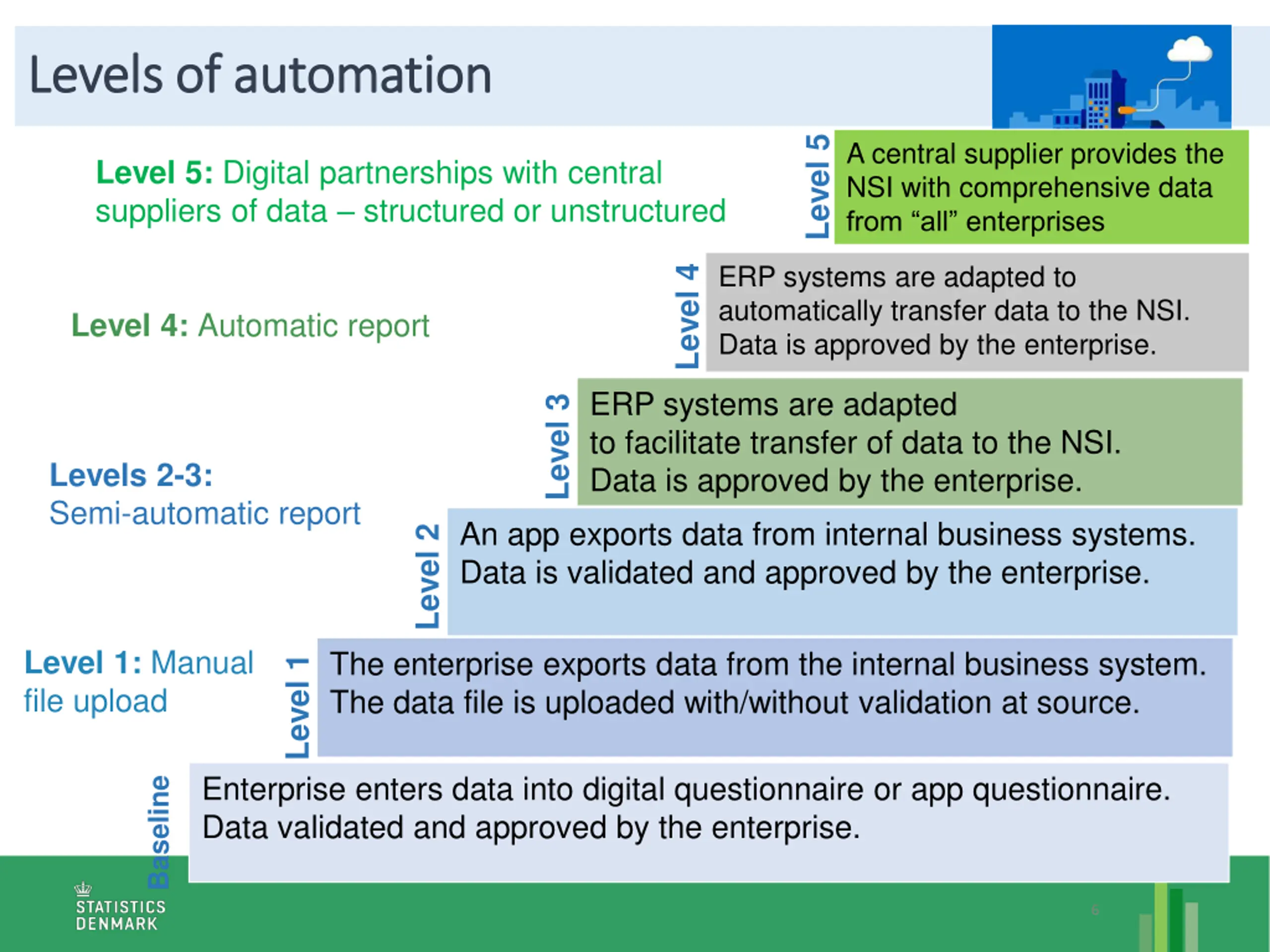 Levels of automation

Level 5: Digital partnerships with central suppliers of data – structured or unstructured

Level 5

A central supplier provides the NSI with comprehensive data from “all” enterprises

Level 4: Automatic report

Level 4

ERP systems are adapted to automatically transfer data to the NSI. Data is approved by the enterprise.

Levels 2-3: Semi-automatic report

Level 3

ERP systems are adapted to facilitate transfer of data to the NSI. Data is approved by the enterprise.

Level 2

An app exports data from internal business systems. Data is validated and approved by the enterprise.

Level 1: Manual file upload

Level 1

The enterprise exports data from the internal business system. The data file is uploaded with/without validation at source.

Baseline

Enterprise enters data into digital questionnaire or app questionnaire. Data validated and approved by the enterprise.

STATISTICS DENMARK

6